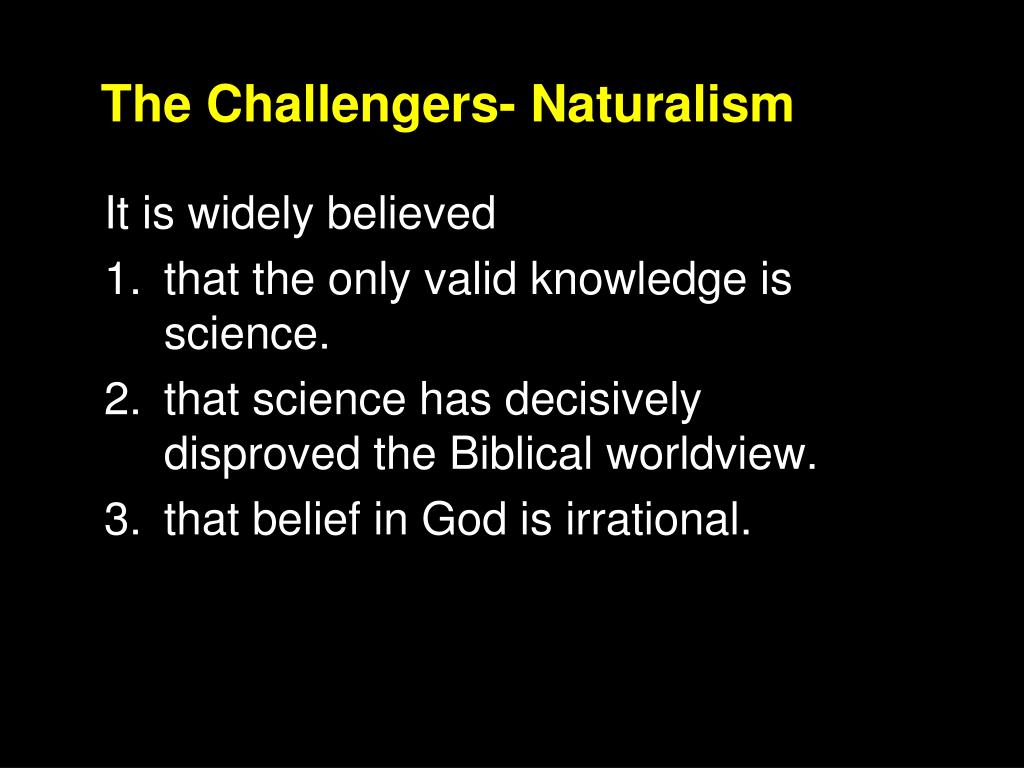 The Challengers- Naturalism

It is widely believed

1. that the only valid knowledge is science.
2. that science has decisively disproved the Biblical worldview.
3. that belief in God is irrational.